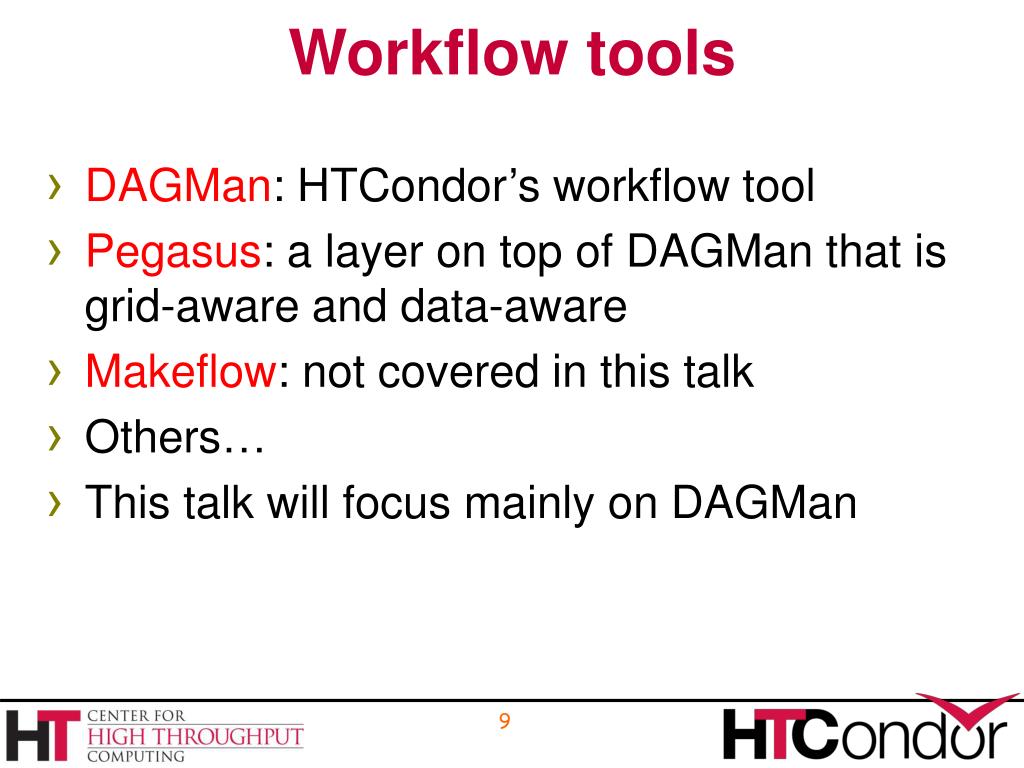 Workflow tools

› DAGMan: HTCondor’s workflow tool
› Pegasus: a layer on top of DAGMan that is grid-aware and data-aware
› Makeflow: not covered in this talk
› Others…
› This talk will focus mainly on DAGMan

HT CENTER FOR HIGH THROUGHPUT COMPUTING

9

HTCondor